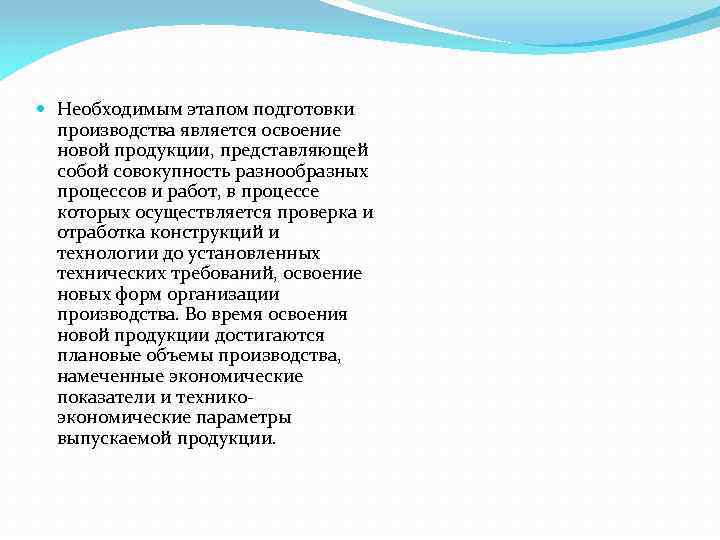 Необходимым этапом подготовки производства является освоение новой продукции, представляющей собой совокупность разнообразных процессов и работ, в процессе которых осуществляется проверка и отработка конструкций и технологии до установленных технических требований, освоение новых форм организации производства. Во время освоения новой продукции достигаются плановые объемы производства, намеченные экономические показатели и технико-экономические параметры выпускаемой продукции.